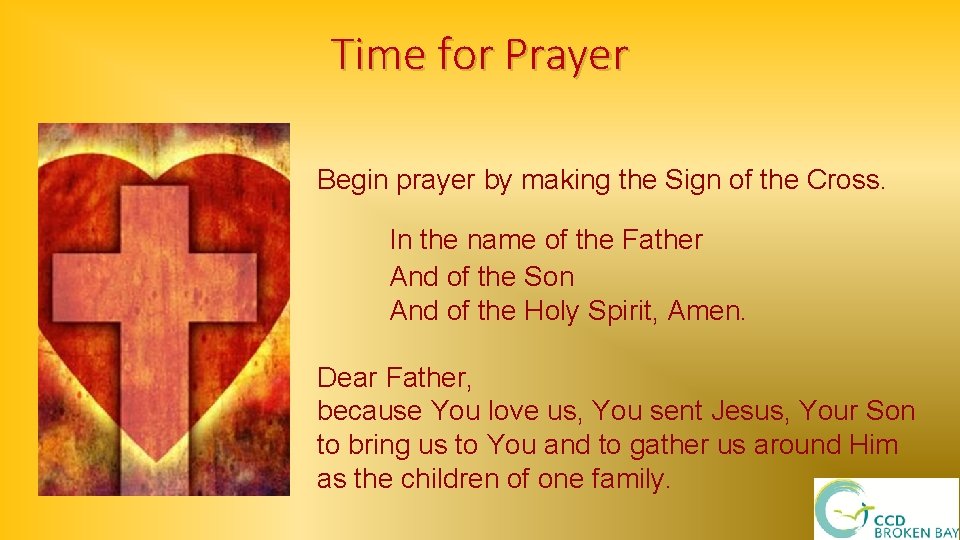 Time for Prayer

Begin prayer by making the Sign of the Cross.

In the name of the Father
And of the Son
And of the Holy Spirit, Amen.

Dear Father,
because You love us, You sent Jesus, Your Son to bring us to You and to gather us around Him as the children of one family.

CCD
BROKEN BAY